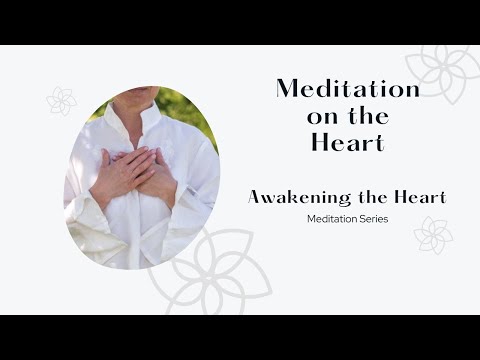 Meditation on the Heart

Awakening the Heart

Meditation Series